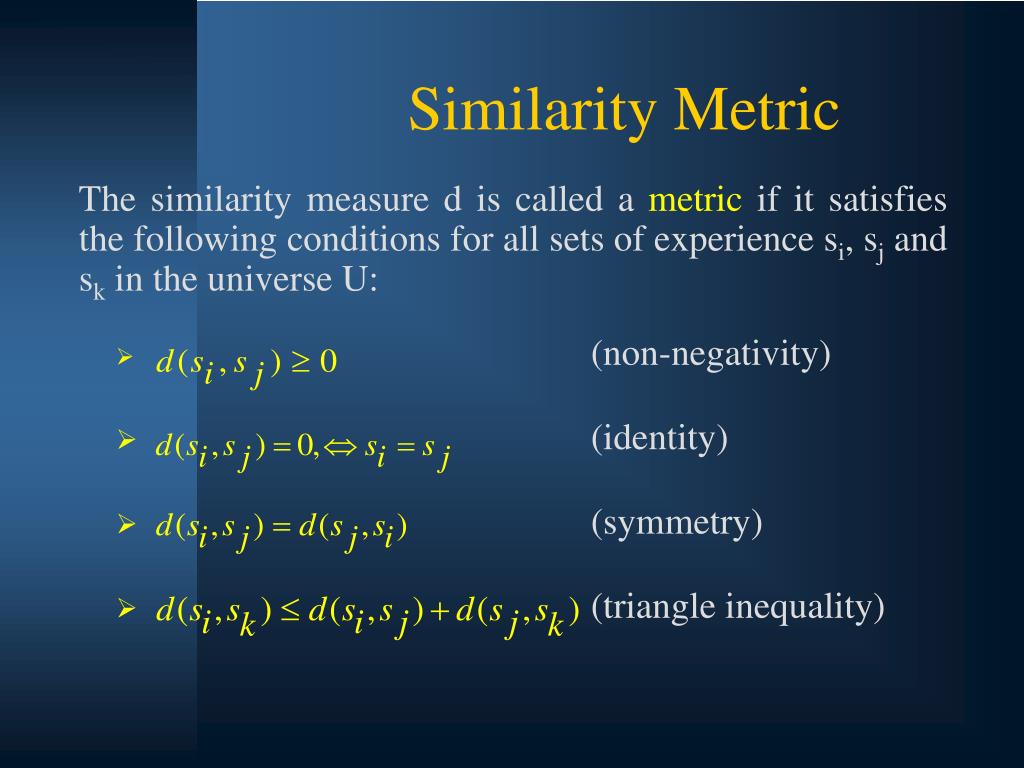 Similarity Metric

The similarity measure d is called a metric if it satisfies the following conditions for all sets of experience $s_i$, $s_j$ and $s_k$ in the universe U:

➢ $d(s_i, s_j) \geq 0$ (non-negativity)

➢ $d(s_i, s_j) = 0, \Leftrightarrow s_i = s_j$ (identity)

➢ $d(s_i, s_j) = d(s_j, s_i)$ (symmetry)

➢ $d(s_i, s_k) \leq d(s_i, s_j) + d(s_j, s_k)$ (triangle inequality)